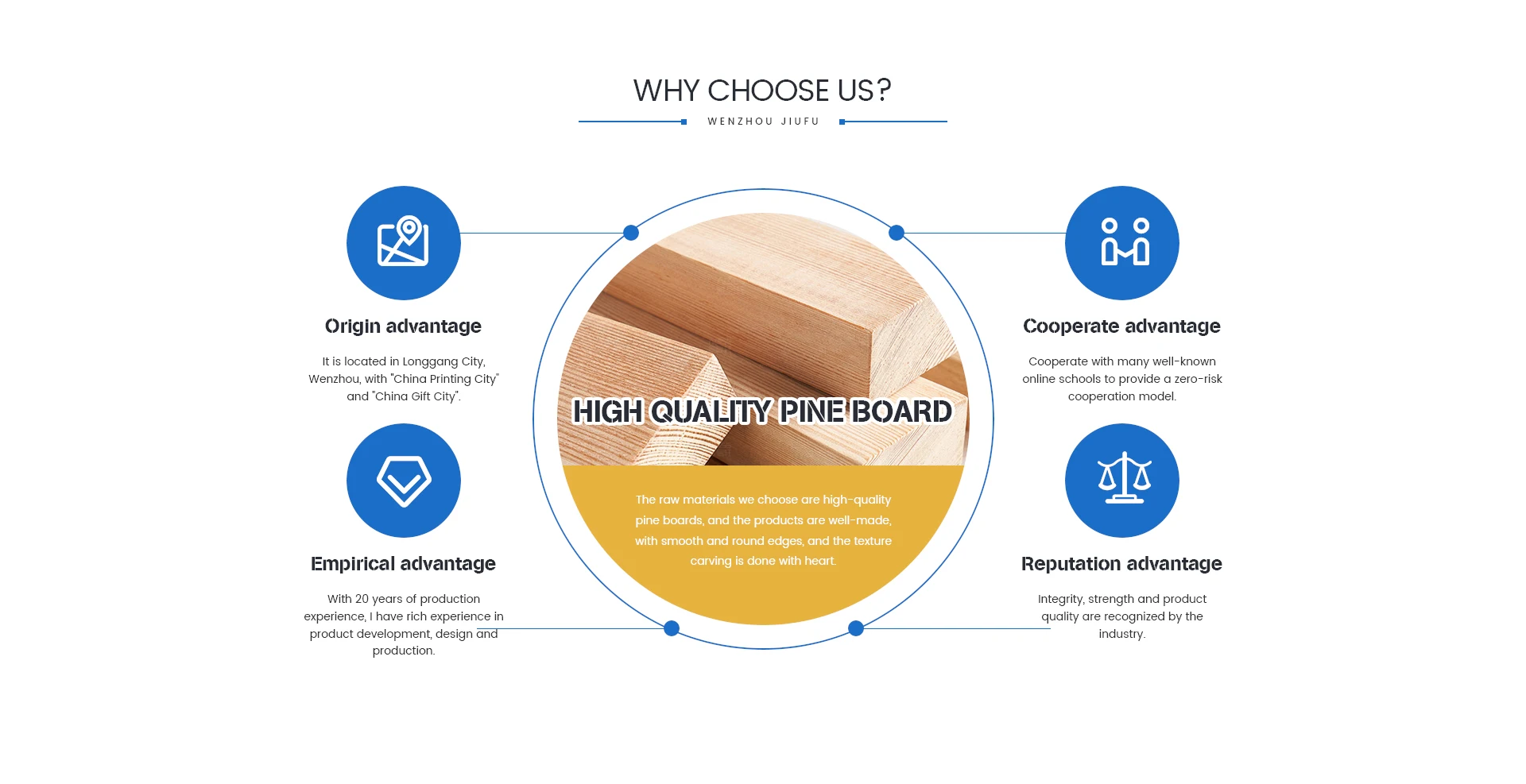 WHY CHOOSE US?

WENZHOU JIUFU

Origin advantage

It is located in Longgang City, Wenzhou, with "China Printing City" and "China Gift City".

Empirical advantage

With 20 years of production experience, I have rich experience in product development, design and production.

HIGH QUALITY PINE BOARD

The raw materials we choose are high-quality pine boards, and the products are well-made, with smooth and round edges, and the texture carving is done with heart.

Cooperate advantage

Cooperate with many well-known online schools to provide a zero-risk cooperation model.

Reputation advantage

Integrity, strength and product quality are recognized by the industry.